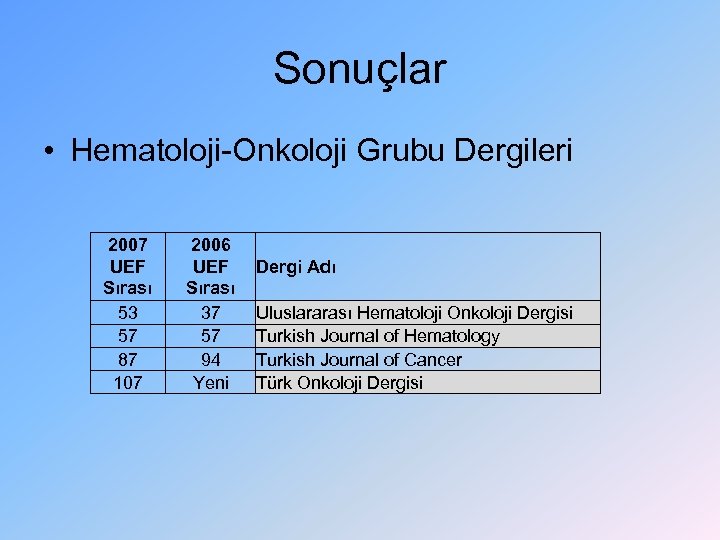 Sonuçlar

• Hematoloji-Onkoloji Grubu Dergileri

| 2007 UEF Sırası | 2006 UEF Sırası | Dergi Adı |
|---|---|---|
| 53 | 37 | Uluslararası Hematoloji Onkoloji Dergisi |
| 57 | 57 | Turkish Journal of Hematology |
| 87 | 94 | Turkish Journal of Cancer |
| 107 | Yeni | Türk Onkoloji Dergisi |